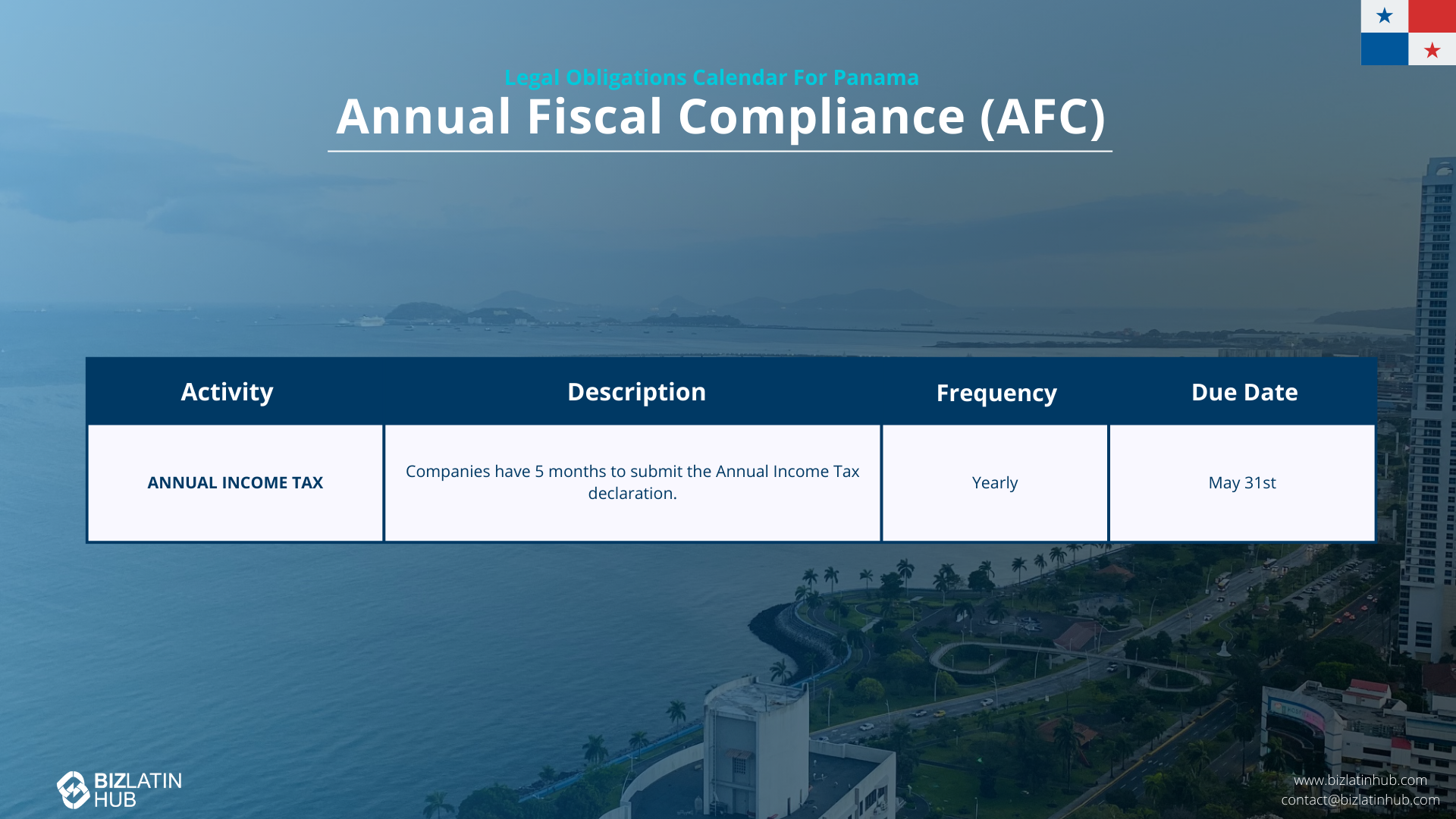 Legal Obligations Calendar For Panama
Annual Fiscal Compliance (AFC)

| Activity | Description | Frequency | Due Date |
|---|---|---|---|
| ANNUAL INCOME TAX | Companies have 5 months to submit the Annual Income Tax declaration. | Yearly | May 31st |

BIZLATIN HUB

www.bizlatinhub.com
contact@bizlatinhub.com